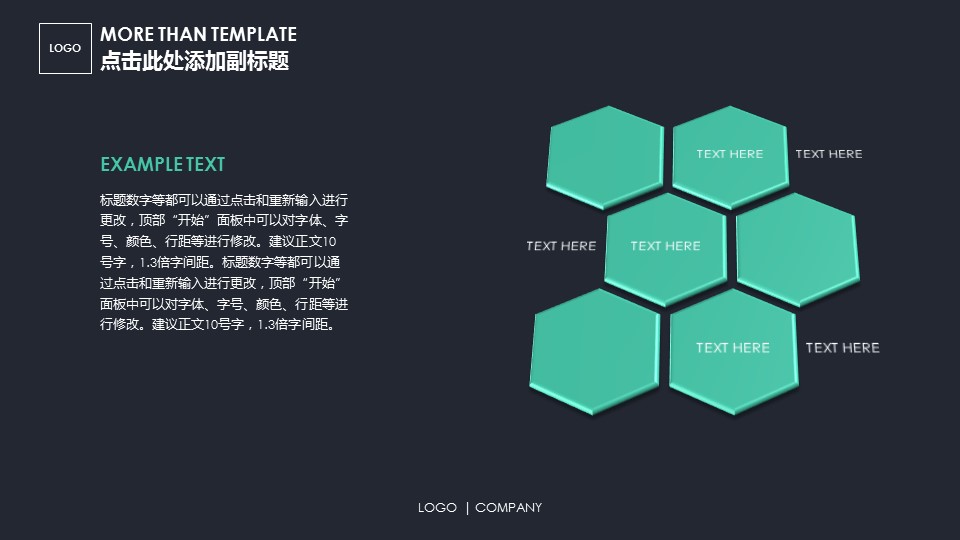 LOGO

MORE THAN TEMPLATE
点击此处添加副标题

EXAMPLE TEXT

标题数字等都可以通过点击和重新输入进行更改，顶部“开始”面板中可以对字体、字号、颜色、行距等进行修改。建议正文10号字，1.3倍字间距。标题数字等都可以通过点击和重新输入进行更改，顶部“开始”面板中可以对字体、字号、颜色、行距等进行修改。建议正文10号字，1.3倍字间距。

TEXT HERE

TEXT HERE

TEXT HERE

TEXT HERE

TEXT HERE

TEXT HERE

LOGO | COMPANY